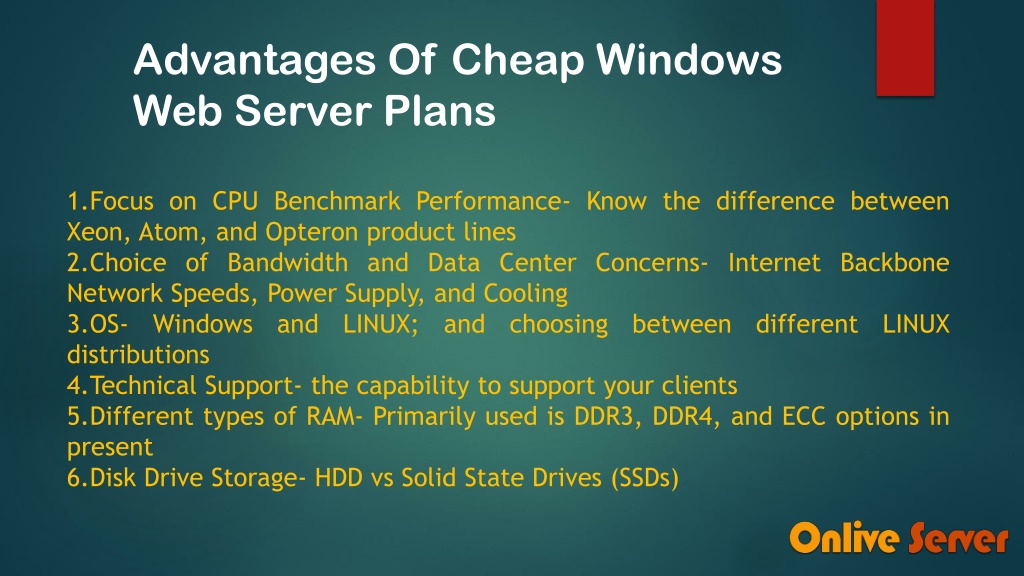 Advantages Of Cheap Windows Web Server Plans

1.Focus on CPU Benchmark Performance- Know the difference between Xeon, Atom, and Opteron product lines
2.Choice of Bandwidth and Data Center Concerns- Internet Backbone Network Speeds, Power Supply, and Cooling
3.OS- Windows and LINUX; and choosing between different LINUX distributions
4.Technical Support- the capability to support your clients
5.Different types of RAM- Primarily used is DDR3, DDR4, and ECC options in present
6.Disk Drive Storage- HDD vs Solid State Drives (SSDs)

Onlive Server